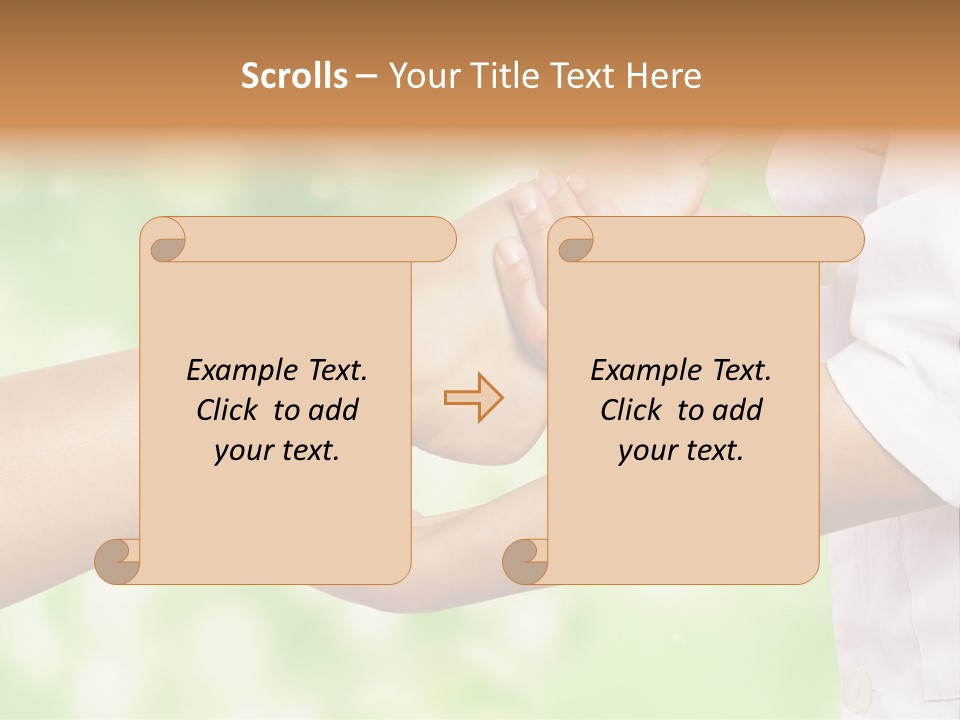 Scrolls – Your Title Text Here

Example Text. Click to add your text.

Example Text. Click to add your text.